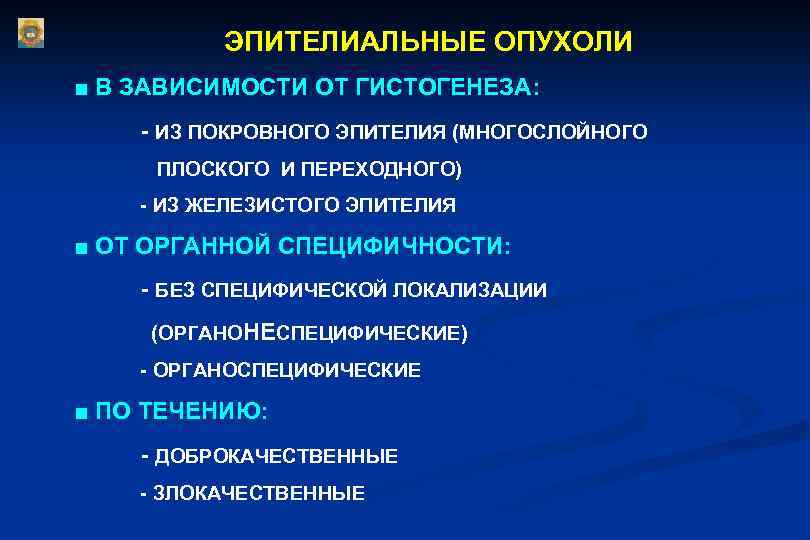 ЭПИТЕЛИАЛЬНЫЕ ОПУХОЛИ

■ В ЗАВИСИМОСТИ ОТ ГИСТОГЕНЕЗА:

- ИЗ ПОКРОВНОГО ЭПИТЕЛИЯ (МНОГОСЛОЙНОГО ПЛОСКОГО И ПЕРЕХОДНОГО)

- ИЗ ЖЕЛЕЗИСТОГО ЭПИТЕЛИЯ

■ ОТ ОРГАННОЙ СПЕЦИФИЧНОСТИ:

- БЕЗ СПЕЦИФИЧЕСКОЙ ЛОКАЛИЗАЦИИ (ОРГАНОНЕСПЕЦИФИЧЕСКИЕ)

- ОРГАНОСПЕЦИФИЧЕСКИЕ

■ ПО ТЕЧЕНИЮ:

- ДОБРОКАЧЕСТВЕННЫЕ

- ЗЛОКАЧЕСТВЕННЫЕ